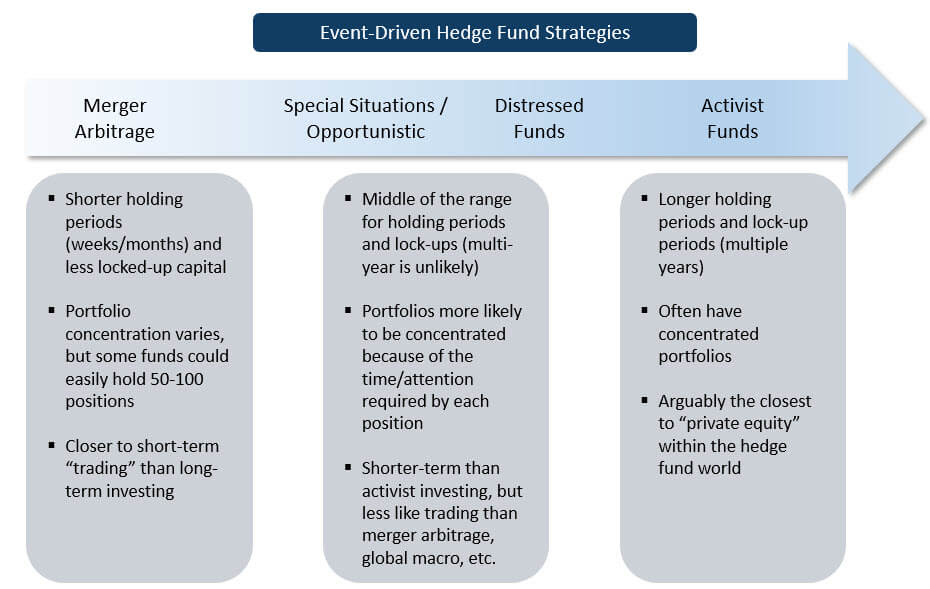 Event-Driven Hedge Fund Strategies

Merger Arbitrage

Special Situations / Opportunistic

Distressed Funds

Activist Funds

▪ Shorter holding periods (weeks/months) and less locked-up capital

▪ Portfolio concentration varies, but some funds could easily hold 50-100 positions

▪ Closer to short-term "trading" than long-term investing

▪ Middle of the range for holding periods and lock-ups (multi-year is unlikely)

▪ Portfolios more likely to be concentrated because of the time/attention required by each position

▪ Shorter-term than activist investing, but less like trading than merger arbitrage, global macro, etc.

▪ Longer holding periods and lock-up periods (multiple years)

▪ Often have concentrated portfolios

▪ Arguably the closest to "private equity" within the hedge fund world